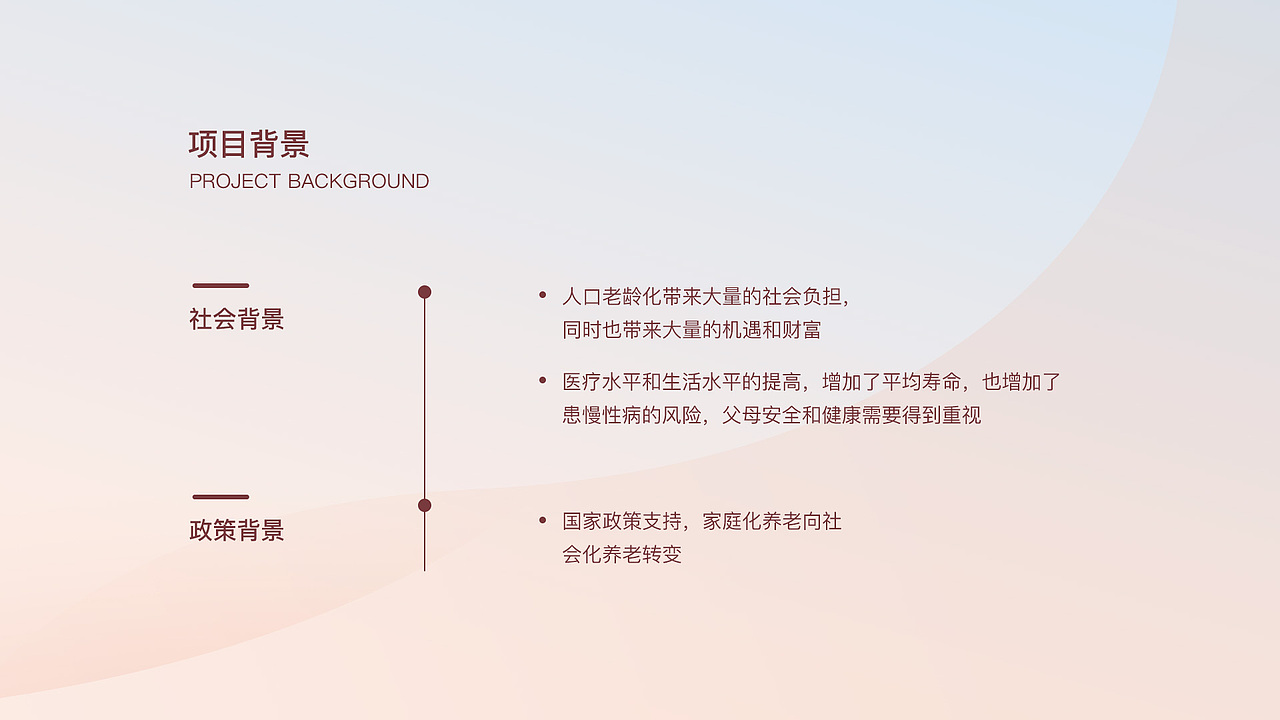 项目背景
PROJECT BACKGROUND

社会背景

• 人口老龄化带来大量的社会负担，同时也带来大量的机遇和财富

• 医疗水平和生活水平的提高，增加了平均寿命，也增加了患慢性病的风险，父母安全和健康需要得到重视

政策背景

• 国家政策支持，家庭化养老向社会化养老转变